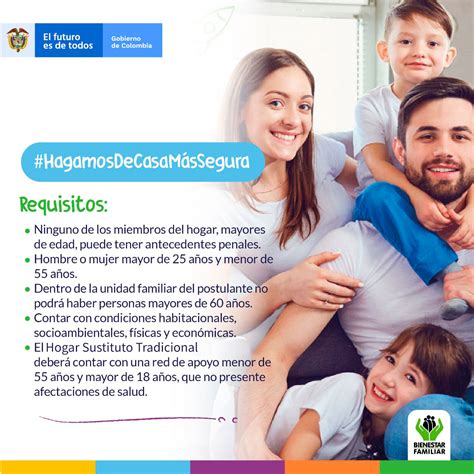 El futuro es de todos

Gobierno de Colombia

#HagamosDeCasaMásSegura

Requisitos:

• Ninguno de los miembros del hogar, mayores de edad, puede tener antecedentes penales.
• Hombre o mujer mayor de 25 años y menor de 55 años.
• Dentro de la unidad familiar del postulante no podrá haber personas mayores de 60 años.
• Contar con condiciones habitacionales, socioambientales, físicas y económicas.
• El Hogar Sustituto Tradicional deberá contar con una red de apoyo menor de 55 años y mayor de 18 años, que no presente afectaciones de salud.

BIENESTAR FAMILIAR